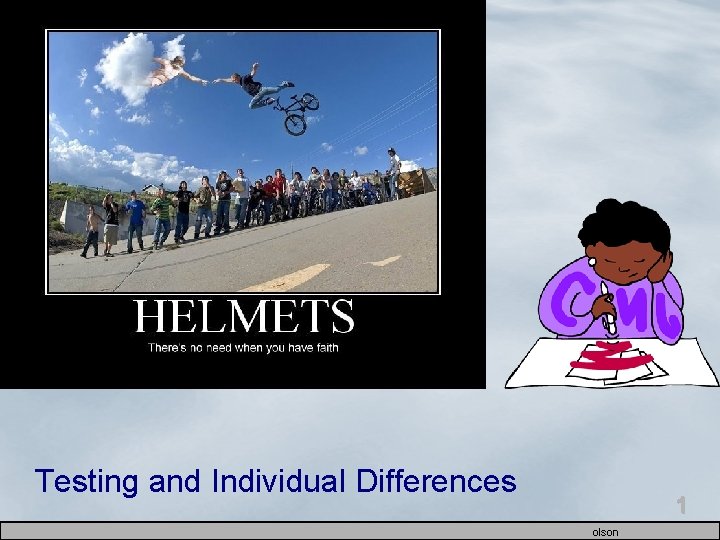 HELMETS
There's no need when you have faith

Testing and Individual Differences

1

olson